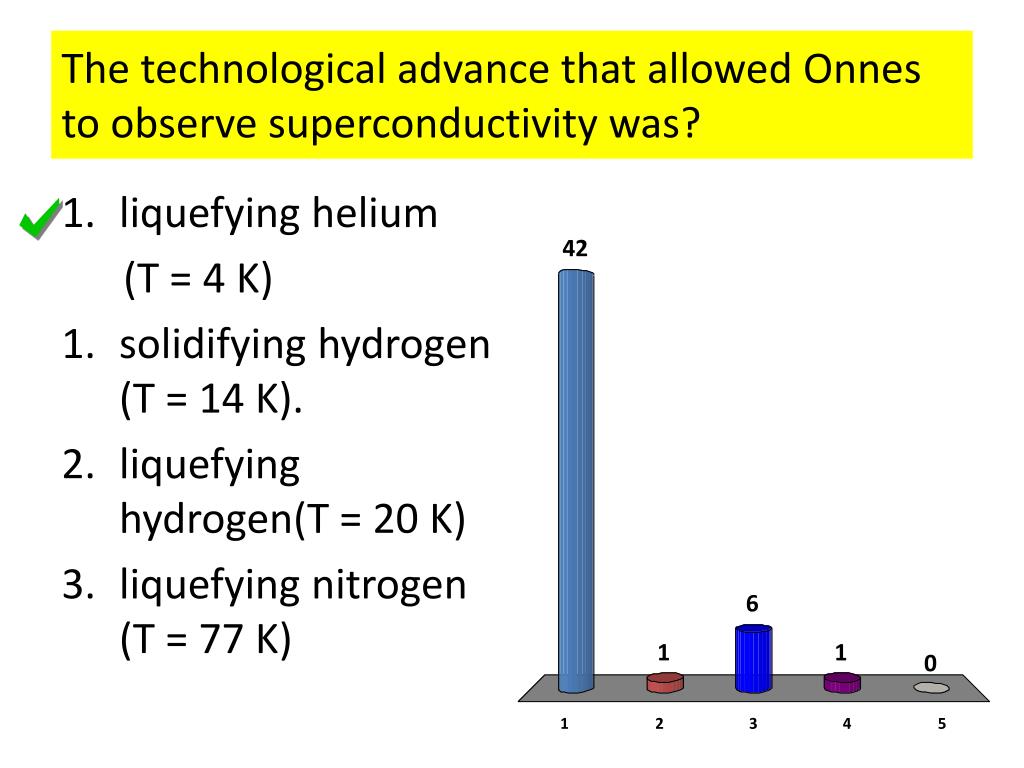 The technological advance that allowed Onnes to observe superconductivity was?

1. liquefying helium (T = 4 K)
1. solidifying hydrogen (T = 14 K).
2. liquefying hydrogen(T = 20 K)
3. liquefying nitrogen (T = 77 K)

42
1
6
1
0
1
2
3
4
5